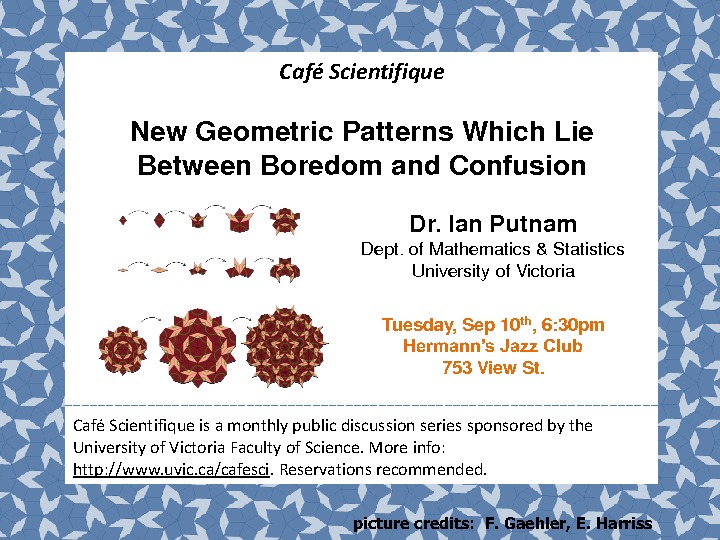 Café Scientifique

New Geometric Patterns Which Lie Between Boredom and Confusion

Dr. Ian Putnam
Dept. of Mathematics & Statistics
University of Victoria

Tuesday, Sep 10$^{th}$, 6:30pm
Hermann's Jazz Club
753 View St.

Café Scientifique is a monthly public discussion series sponsored by the University of Victoria Faculty of Science. More info: http://www.uvic.ca/cafesci. Reservations recommended.

picture credits: F. Gaehler, E. Harriss